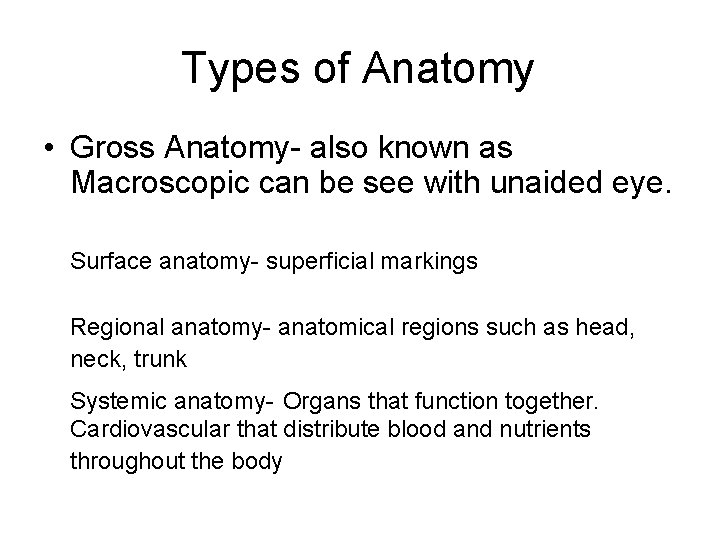 Types of Anatomy

• Gross Anatomy- also known as Macroscopic can be see with unaided eye.

Surface anatomy- superficial markings

Regional anatomy- anatomical regions such as head, neck, trunk

Systemic anatomy- Organs that function together. Cardiovascular that distribute blood and nutrients throughout the body